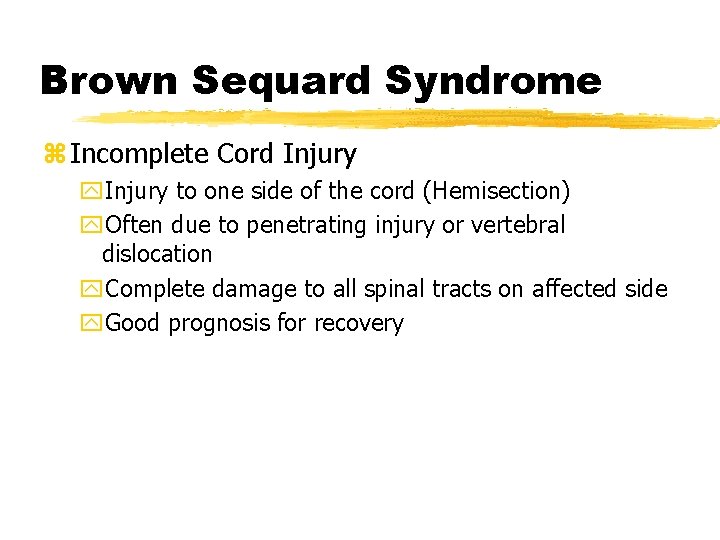 Brown Sequard Syndrome

Incomplete Cord Injury

Injury to one side of the cord (Hemisection)

Often due to penetrating injury or vertebral dislocation

Complete damage to all spinal tracts on affected side

Good prognosis for recovery